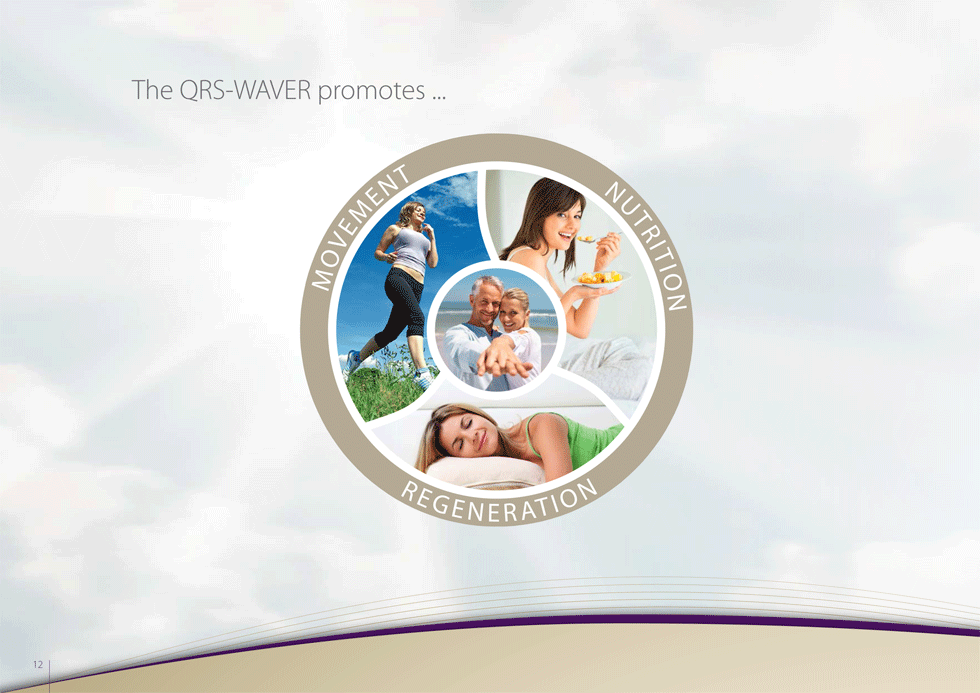 The QRS-WAVER promotes ...

MOVEMENT

NUTRITION

REGENERATION

12